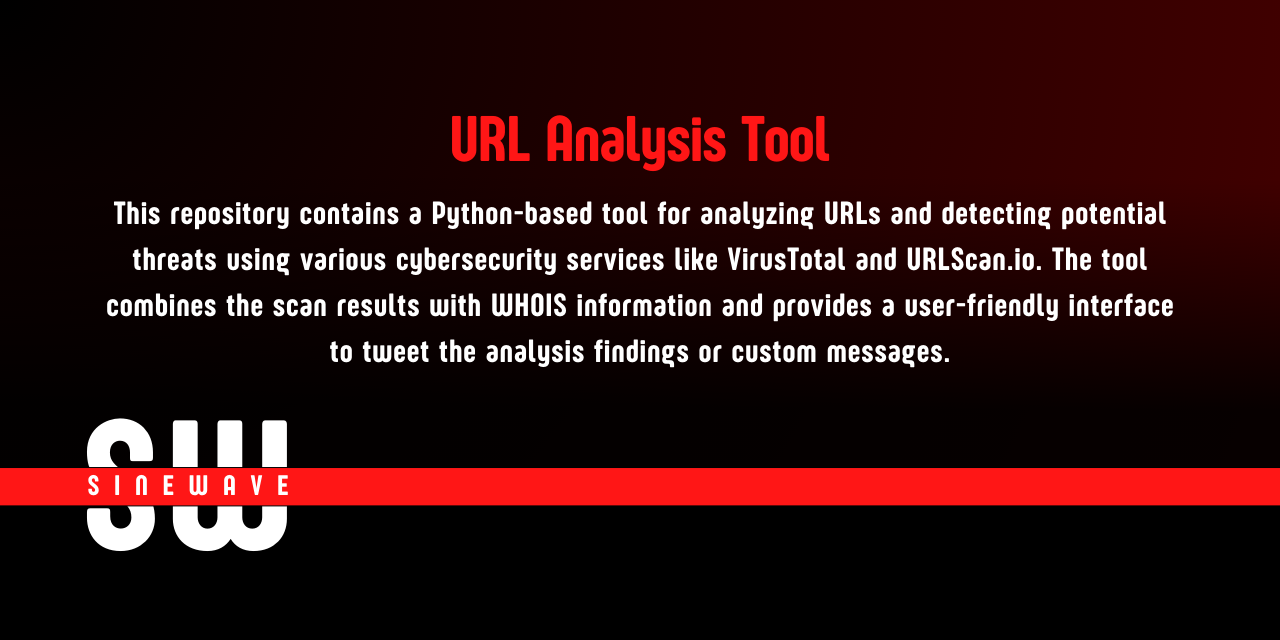 URL Analysis Tool

This repository contains a Python-based tool for analyzing URLs and detecting potential threats using various cybersecurity services like VirusTotal and URLScan.io. The tool combines the scan results with WHOIS information and provides a user-friendly interface to tweet the analysis findings or custom messages.

SW
SINEWAVE